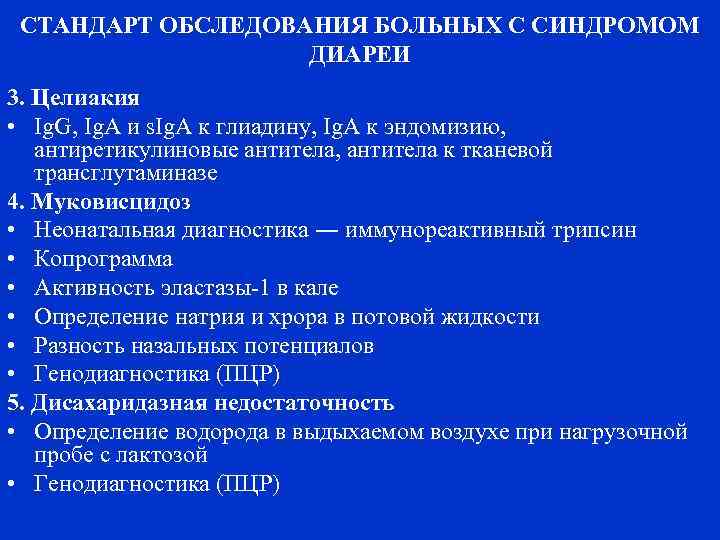 СТАНДАРТ ОБСЛЕДОВАНИЯ БОЛЬНЫХ С СИНДРОМОМ ДИАРЕИ

3. Целиакия
• IgG, IgA и sIgA к глиадину, IgA к эндомизию, антиретикулиновые антитела, антитела к тканевой трансглутаминазе
4. Муковисцидоз
• Неонатальная диагностика — иммунореактивный трипсин
• Копрограмма
• Активность эластазы-1 в кале
• Определение натрия и хрора в потовой жидкости
• Разность назальных потенциалов
• Генодиагностика (ПЦР)
5. Дисахаридазная недостаточность
• Определение водорода в выдыхаемом воздухе при нагрузочной пробе с лактозой
• Генодиагностика (ПЦР)